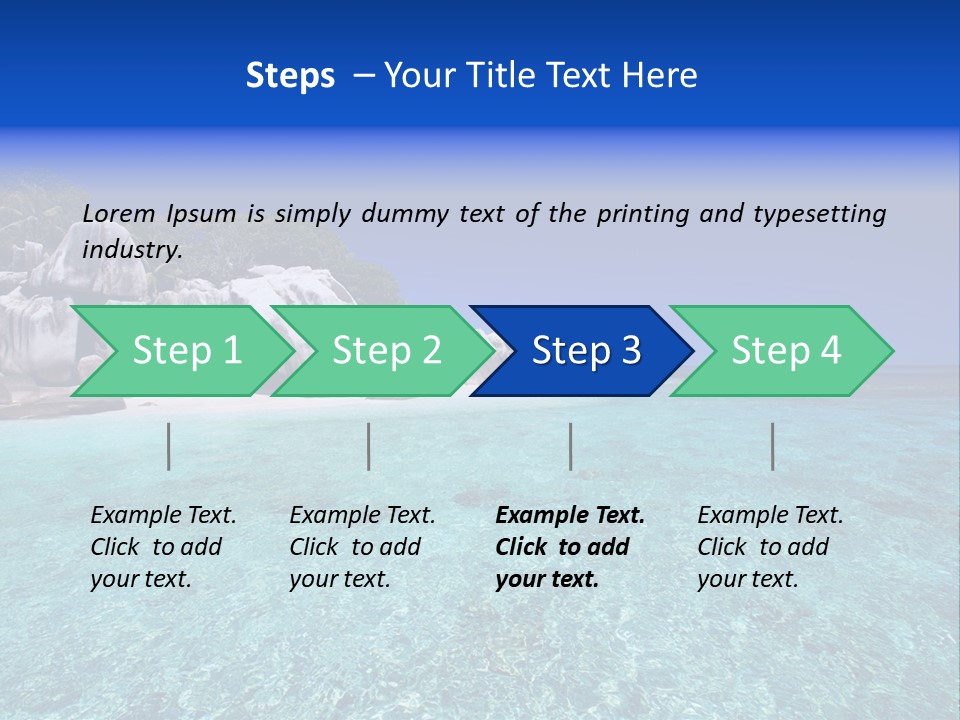 Steps – Your Title Text Here

Lorem Ipsum is simply dummy text of the printing and typesetting industry.

Step 1

Step 2

Step 3

Step 4

Example Text. Click to add your text.

Example Text. Click to add your text.

Example Text. Click to add your text.

Example Text. Click to add your text.